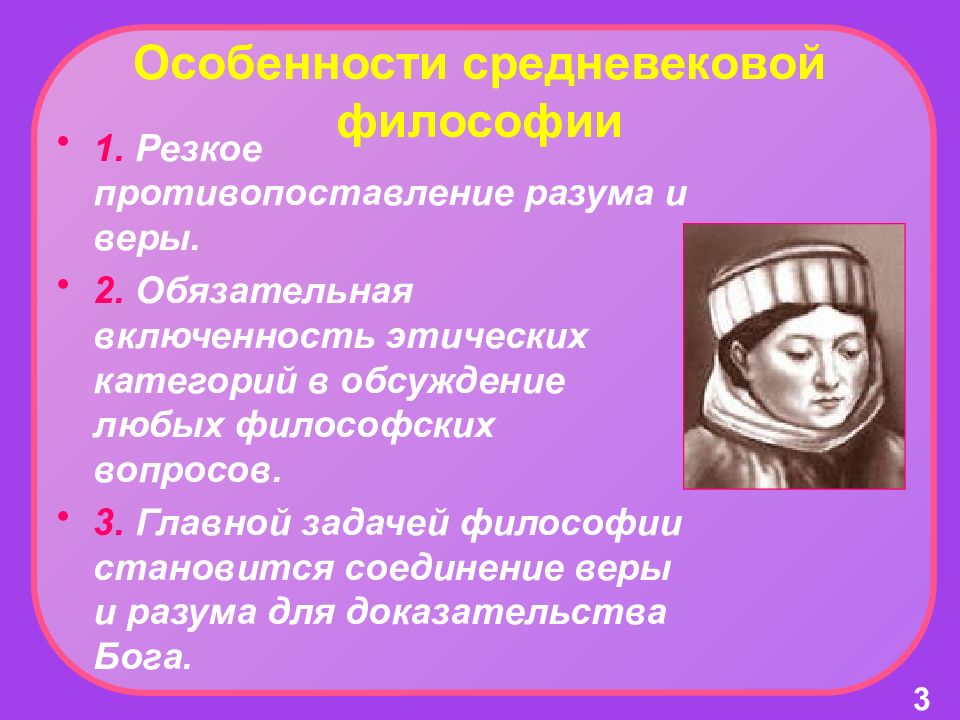 Особенности средневековой философии

• 1. Резкое противопоставление разума и веры.

• 2. Обязательная включенность этических категорий в обсуждение любых философских вопросов.

• 3. Главной задачей философии становится соединение веры и разума для доказательства Бога.

3